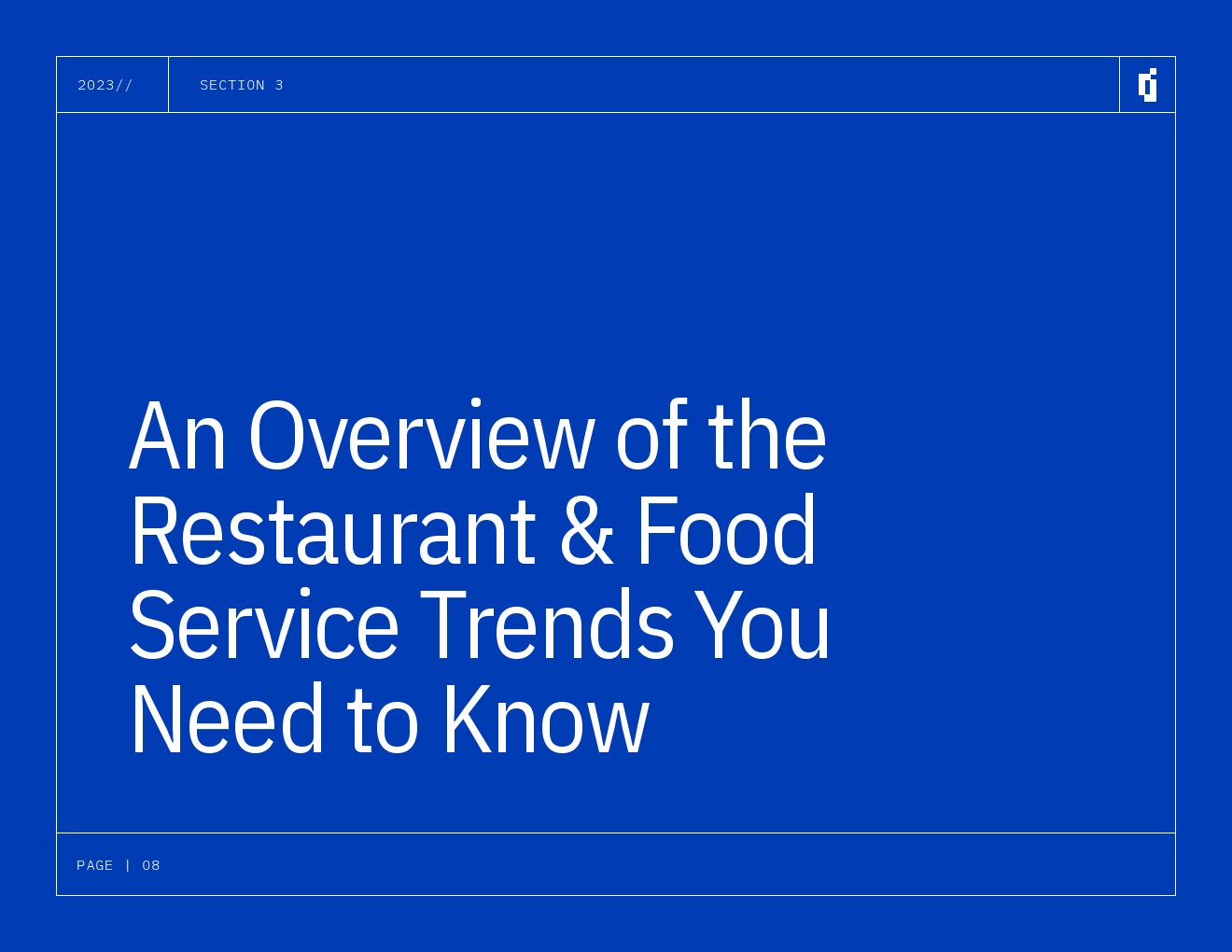 2023//

SECTION 3

An Overview of the Restaurant & Food Service Trends You Need to Know

PAGE | 08